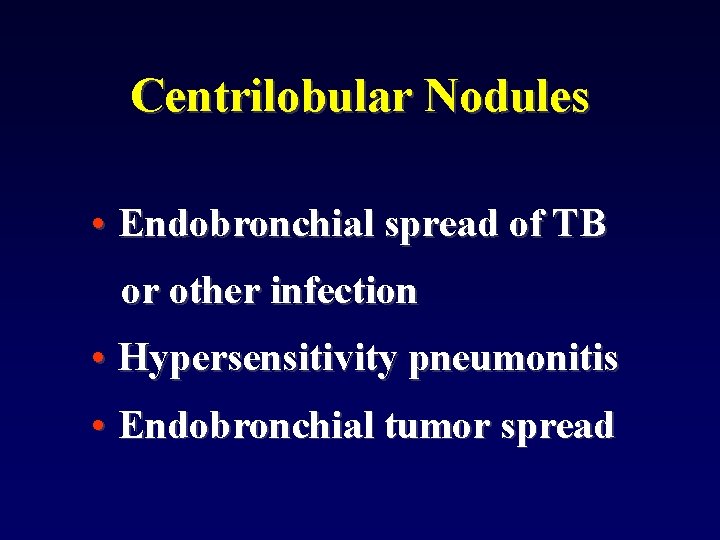 Centrilobular Nodules

• Endobronchial spread of TB or other infection
• Hypersensitivity pneumonitis
• Endobronchial tumor spread